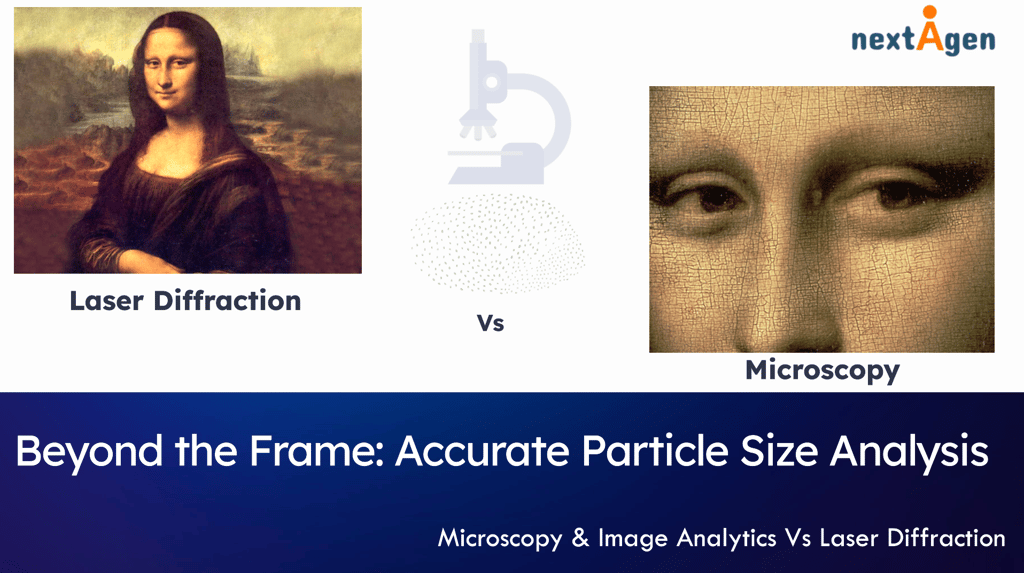 nextAgen

Laser Diffraction

Vs

Microscopy

Beyond the Frame: Accurate Particle Size Analysis

Microscopy & Image Analytics Vs Laser Diffraction